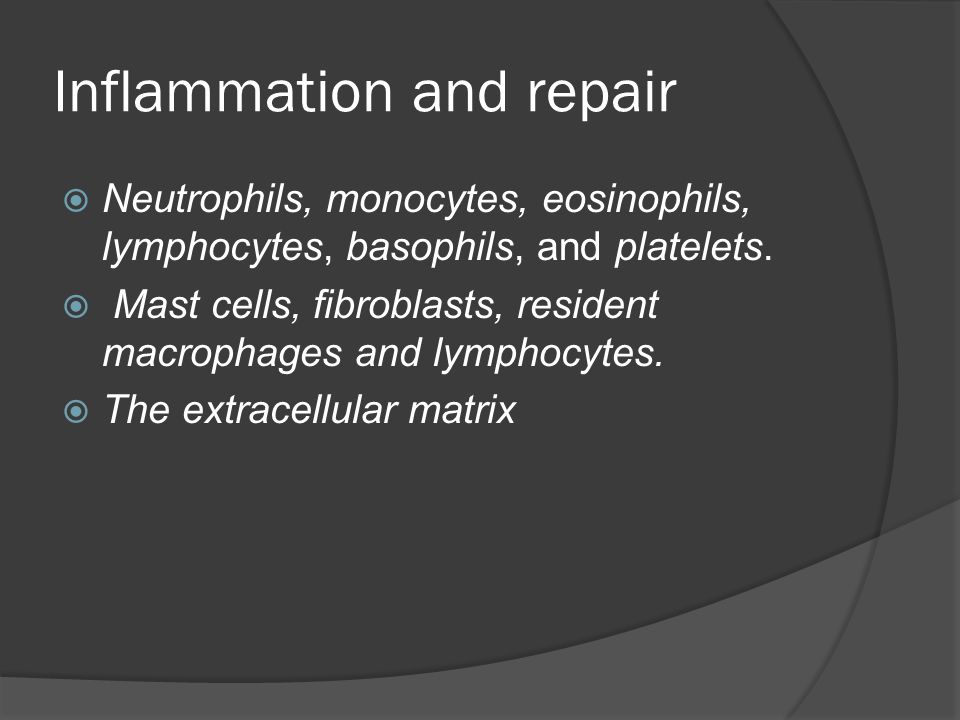 Inflammation and repair

Neutrophils, monocytes, eosinophils, lymphocytes, basophils, and platelets.

Mast cells, fibroblasts, resident macrophages and lymphocytes.

The extracellular matrix